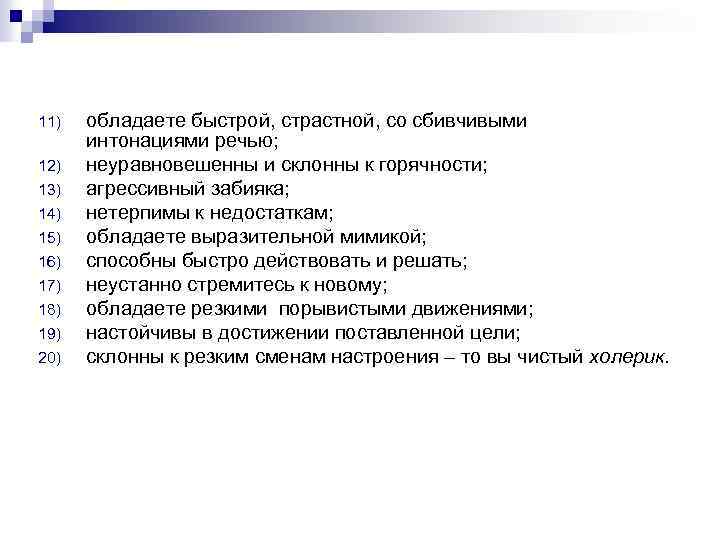 11) обладаете быстрой, страстной, со сбивчивыми интонациями речью;
12) неуравновешенны и склонны к горячности;
13) агрессивный забияка;
14) нетерпимы к недостаткам;
15) обладаете выразительной мимикой;
16) способны быстро действовать и решать;
17) неустанно стремитесь к новому;
18) обладаете резкими порывистыми движениями;
19) настойчивы в достижении поставленной цели;
20) склонны к резким сменам настроения – то вы чистый холерик.